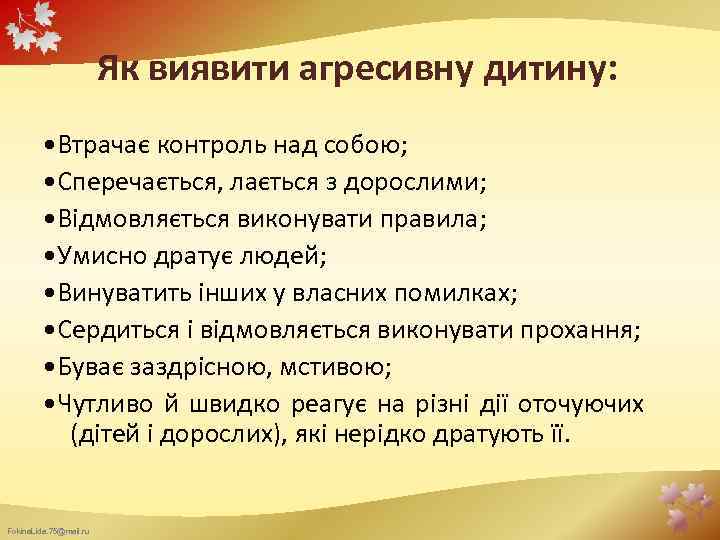 Як виявити агресивну дитину:

•Втрачає контроль над собою;
•Сперечається, лається з дорослими;
•Відмовляється виконувати правила;
•Умисно дратує людей;
•Винуватить інших у власних помилках;
•Сердиться і відмовляється виконувати прохання;
•Буває заздрісною, мстивою;
•Чутливо й швидко реагує на різні дії оточуючих (дітей і дорослих), які нерідко дратують її.

FokinaLida.75@mail.ru